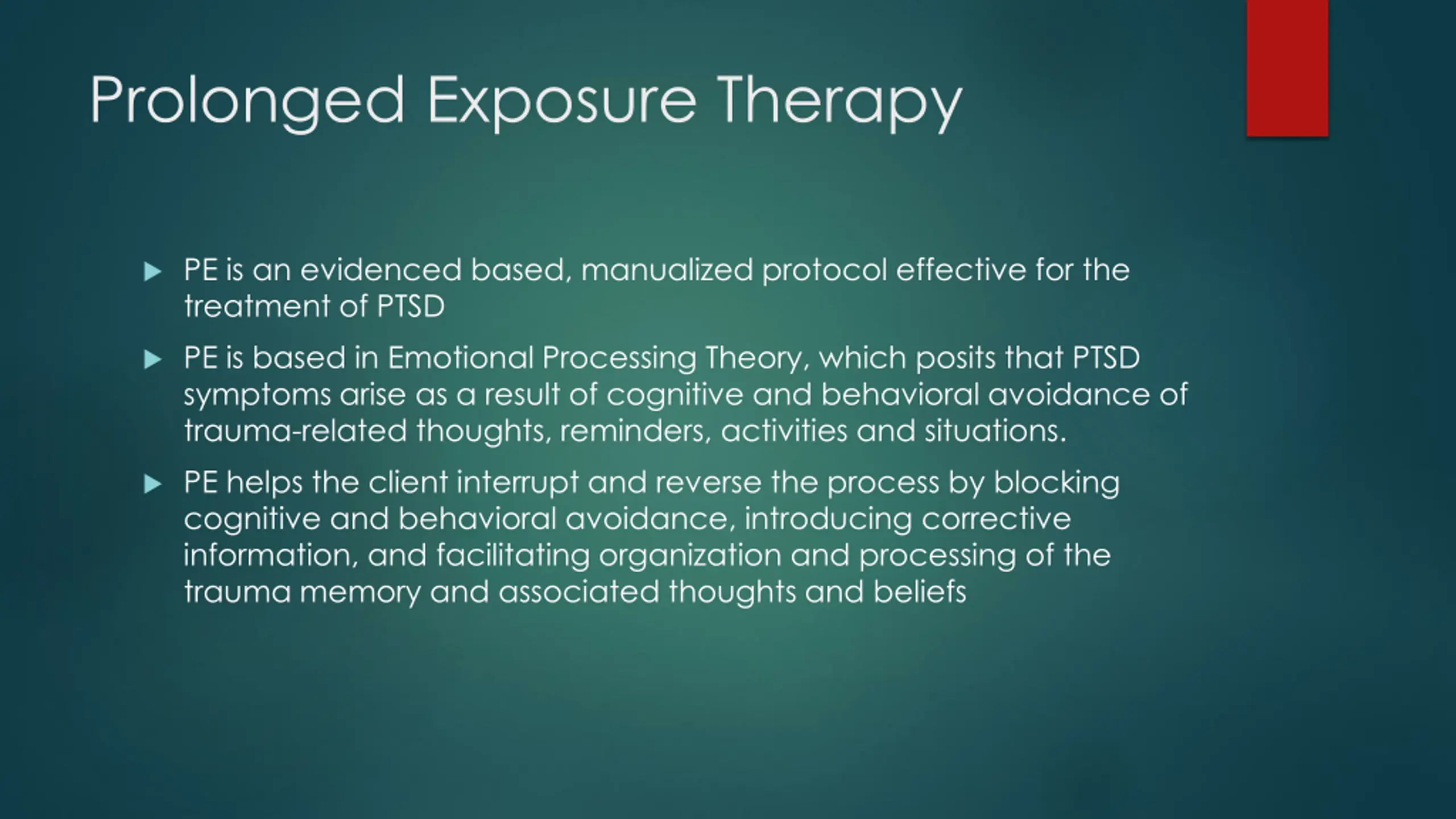 Prolonged Exposure Therapy

▶ PE is an evidenced based, manualized protocol effective for the treatment of PTSD

▶ PE is based in Emotional Processing Theory, which posits that PTSD symptoms arise as a result of cognitive and behavioral avoidance of trauma-related thoughts, reminders, activities and situations.

▶ PE helps the client interrupt and reverse the process by blocking cognitive and behavioral avoidance, introducing corrective information, and facilitating organization and processing of the trauma memory and associated thoughts and beliefs